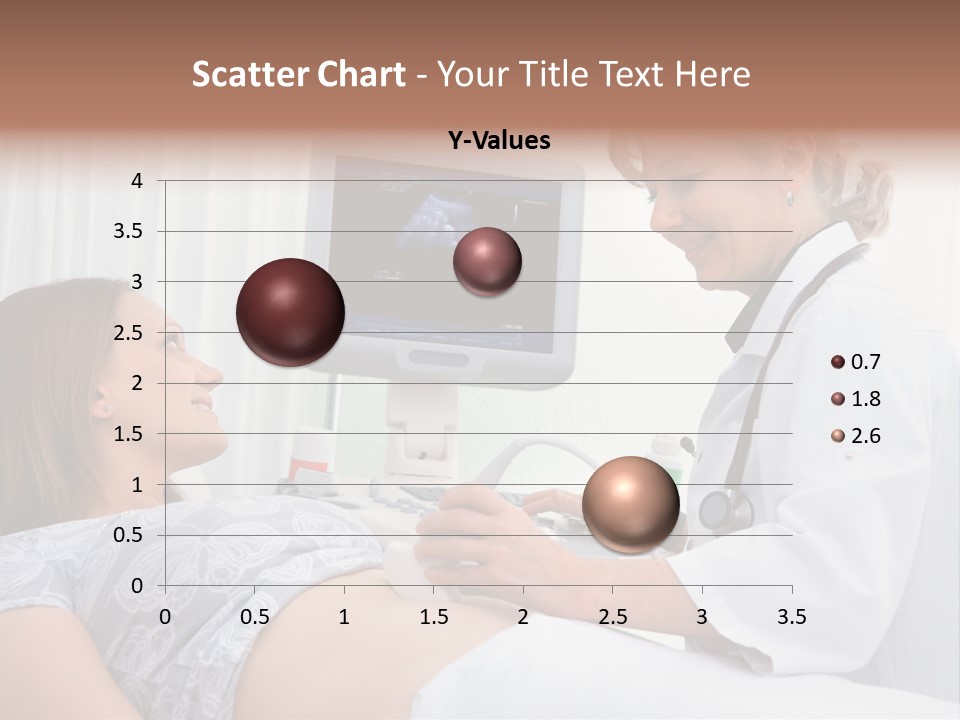 Scatter Chart - Your Title Text Here

Y-Values

4
3.5
3
2.5
2
1.5
1
0.5
0

0 0.5 1 1.5 2 2.5 3 3.5

0.7
1.8
2.6